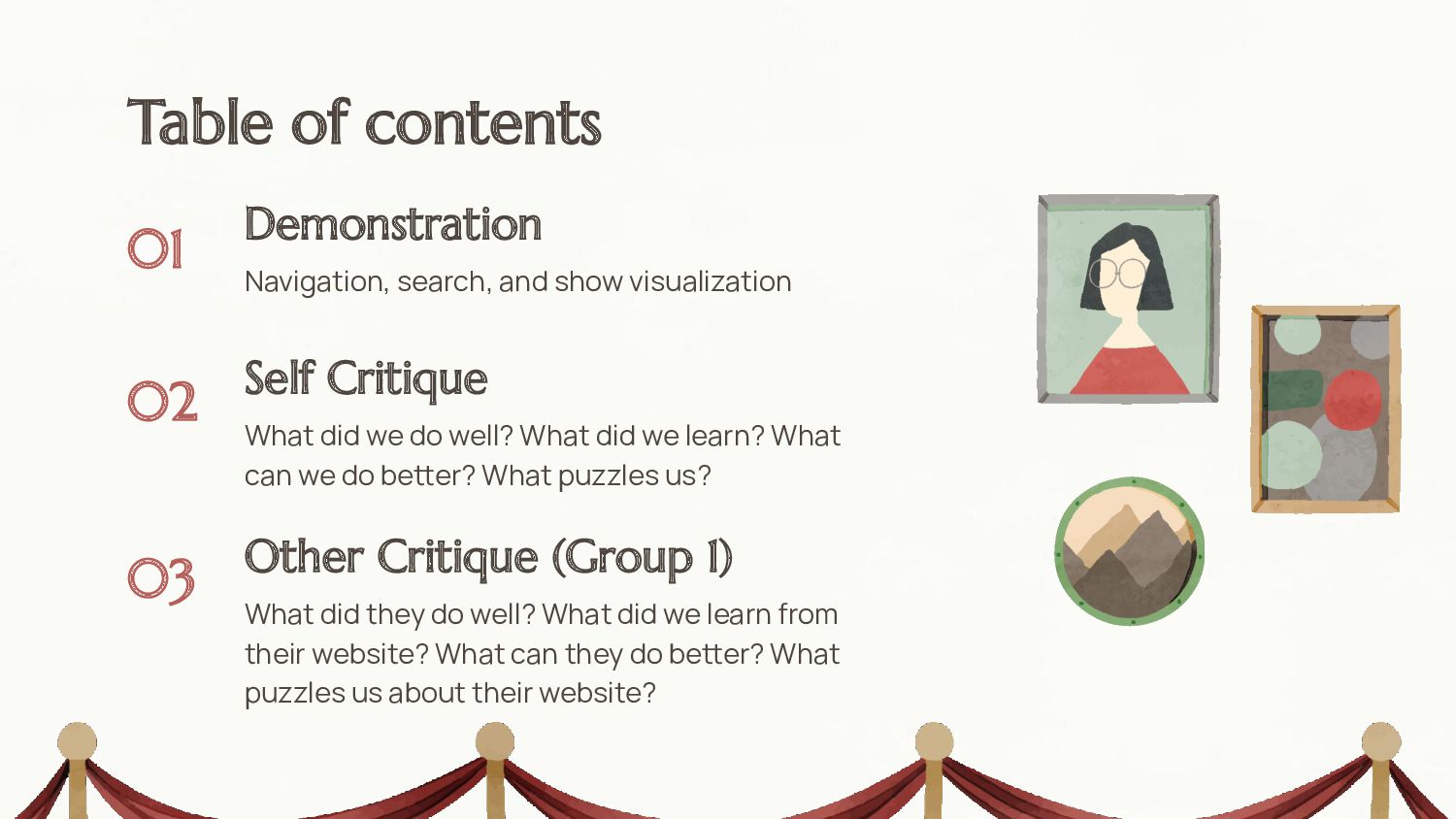 Table of contents

01

Demonstration

Navigation, search, and show visualization

02

Self Critique

What did we do well? What did we learn? What can we do better? What puzzles us?

03

Other Critique (Group 1)

What did they do well? What did we learn from their website? What can they do better? What puzzles us about their website?